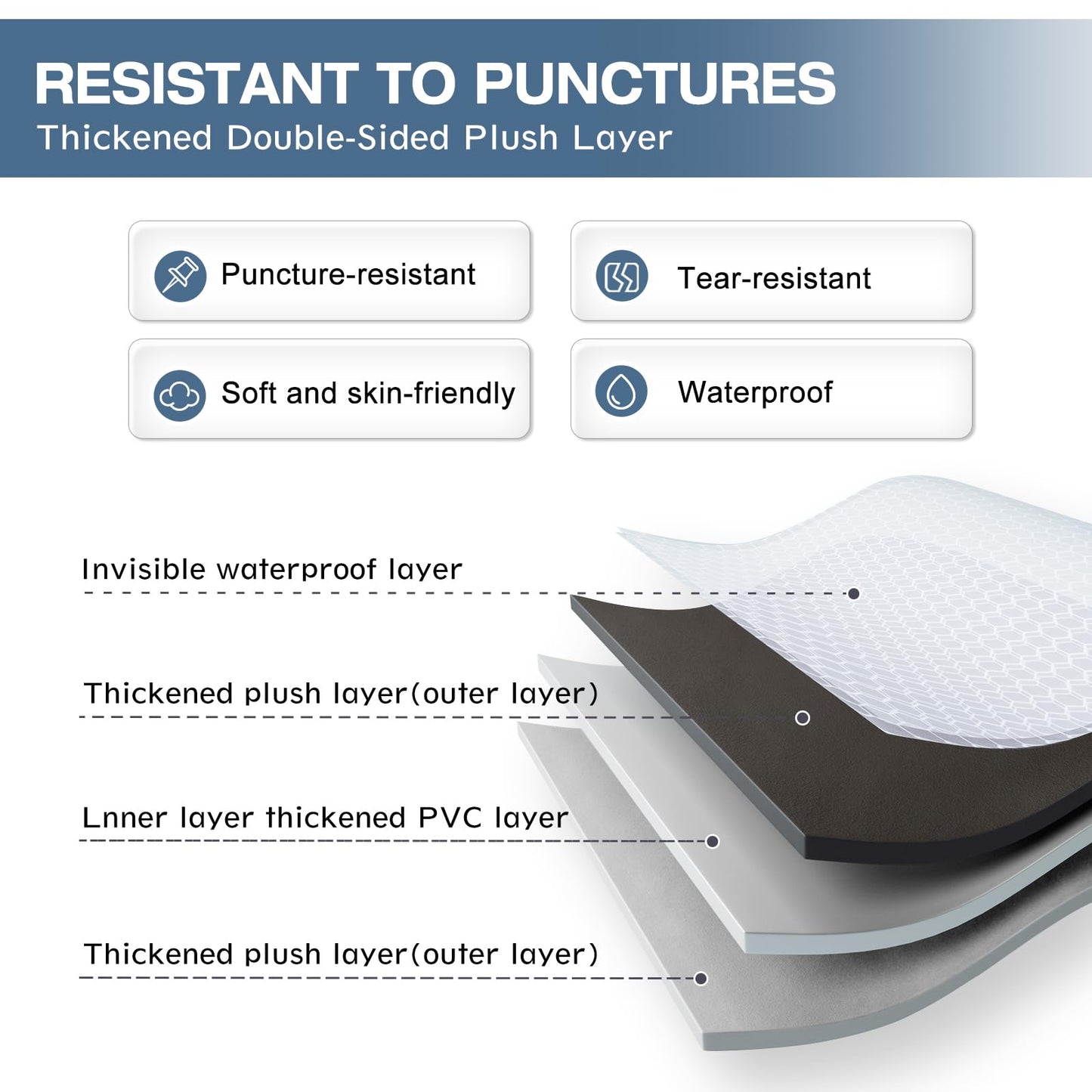 RESISTANT TO PUNCTURES
Thickened Double-Sided Plush Layer

Puncture-resistant

Tear-resistant

Soft and skin-friendly

Waterproof

Invisible waterproof layer

Thickened plush layer(outer layer)

Lnner layer thickened PVC layer

Thickened plush layer(outer layer)